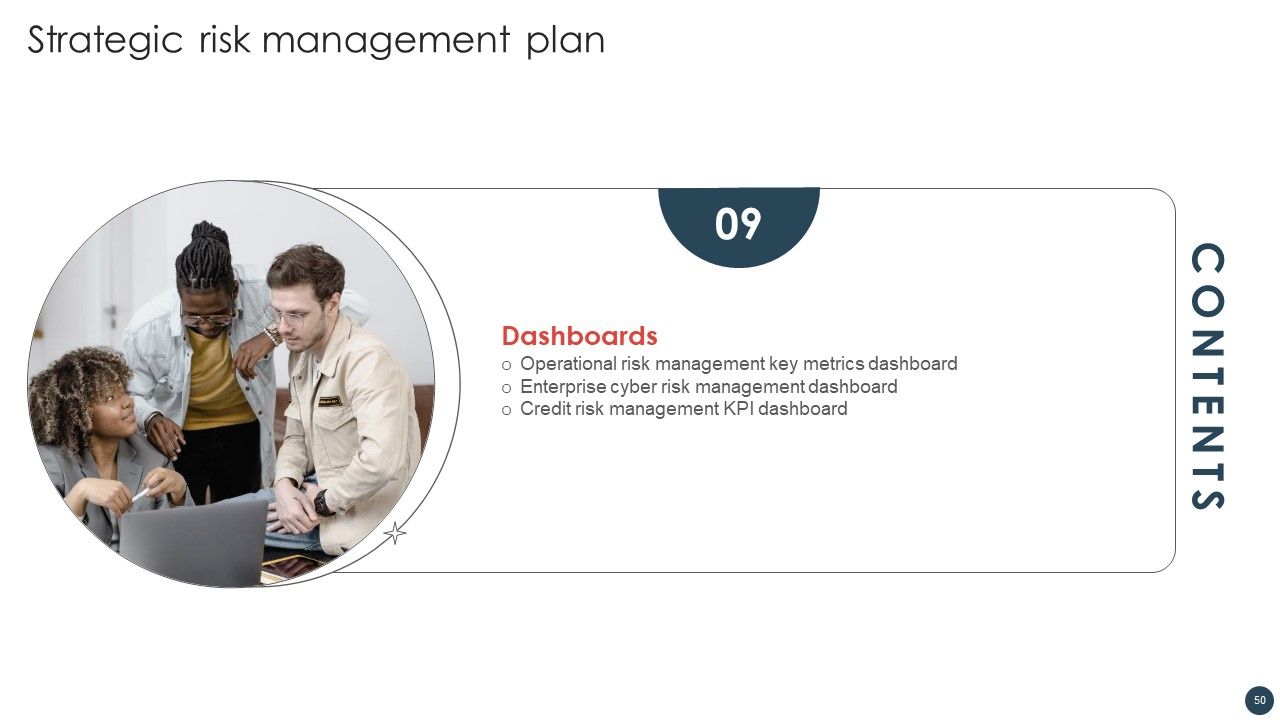 Strategic risk management plan

09

Dashboards
o Operational risk management key metrics dashboard
o Enterprise cyber risk management dashboard
o Credit risk management KPI dashboard

CONTENTS

50